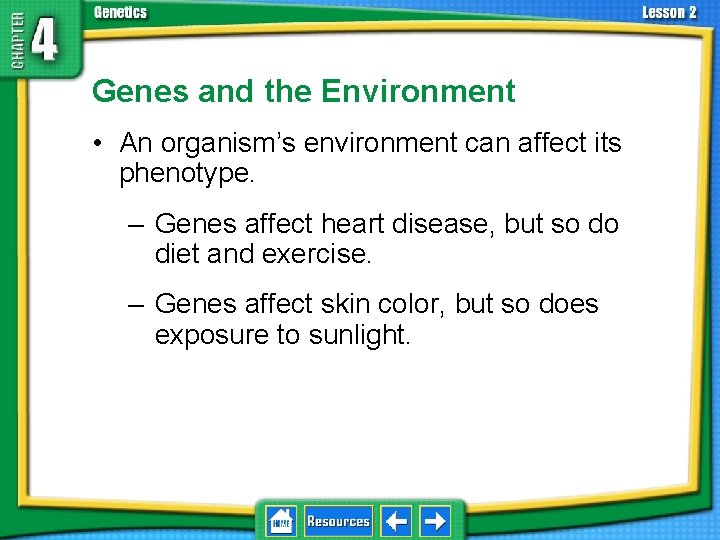 CHAPTER 4

Genetics

Lesson 2

Genes and the Environment

• An organism's environment can affect its phenotype.

– Genes affect heart disease, but so do diet and exercise.

– Genes affect skin color, but so does exposure to sunlight.

HOME

Resources